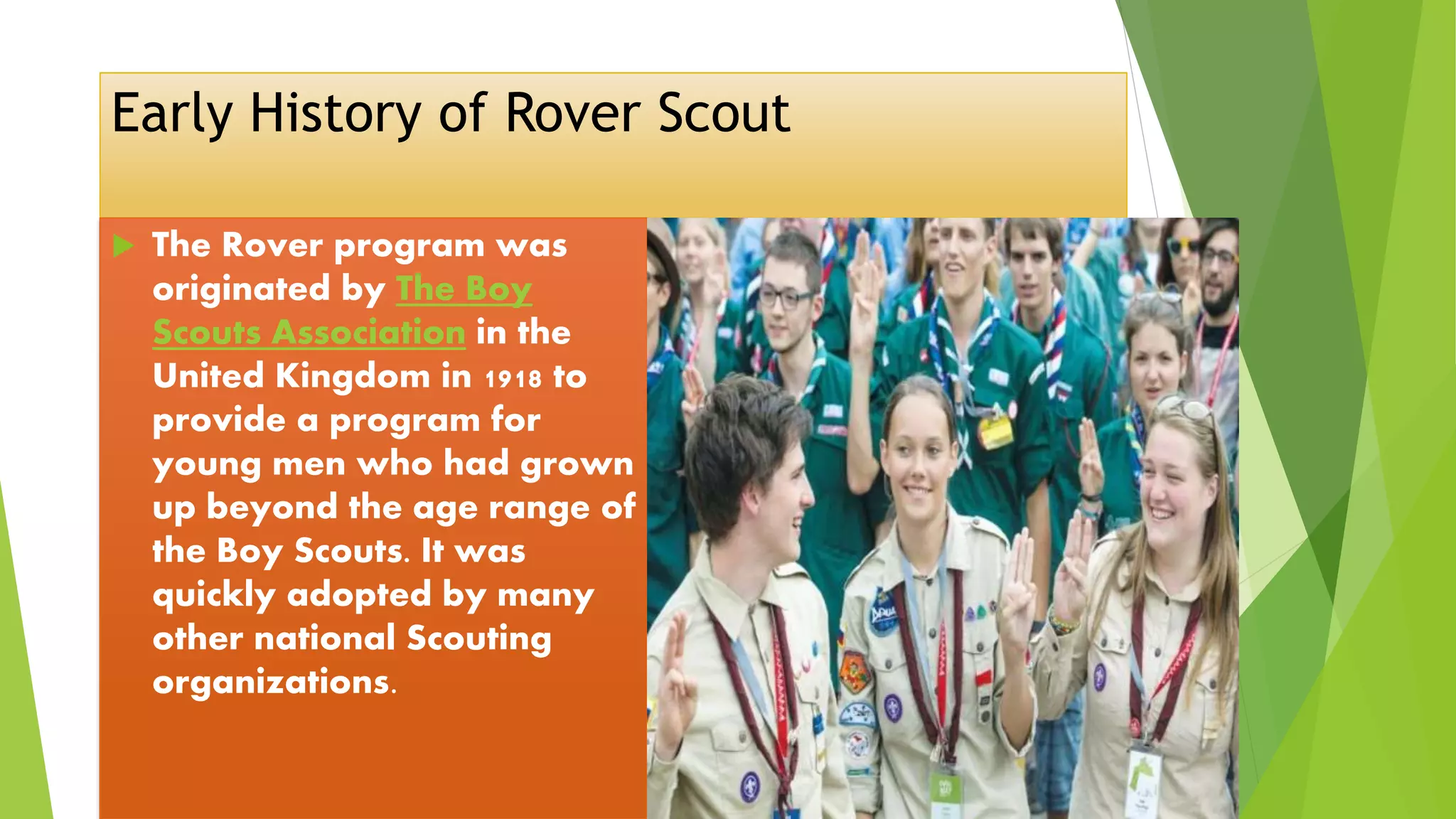 Early History of Rover Scout

The Rover program was originated by The Boy Scouts Association in the United Kingdom in 1918 to provide a program for young men who had grown up beyond the age range of the Boy Scouts. It was quickly adopted by many other national Scouting organizations.